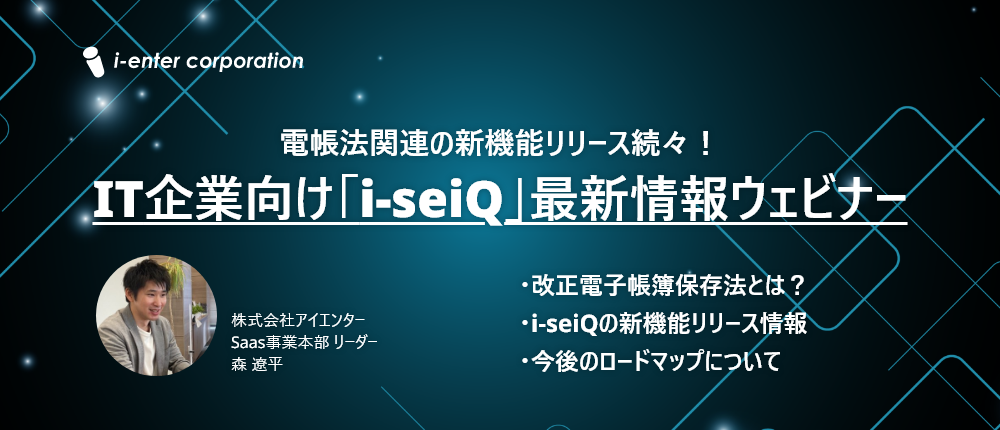 i-enter corporation

電帳法関連の新機能リリース続々！

IT企業向け「i-seiQ」最新情報ウェビナー

株式会社アイエンター
Saas事業本部 リーダー
森 遼平

・改正電子帳簿保存法とは？
・i-seiQの新機能リリース情報
・今後のロードマップについて